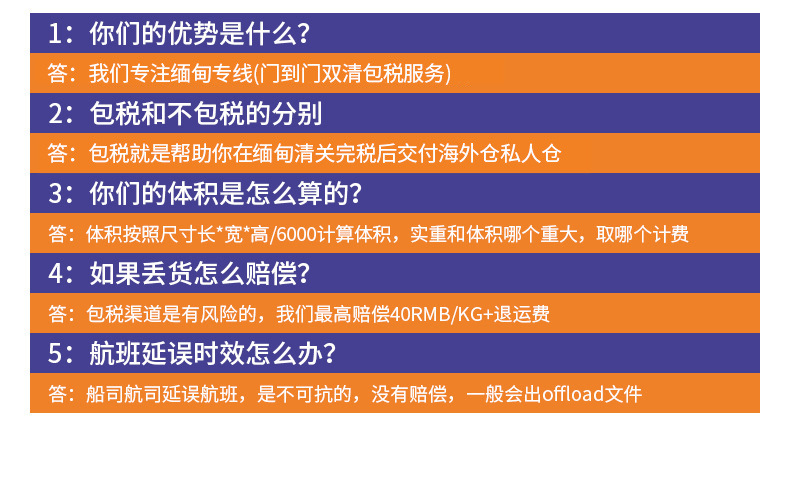 1：你们的优势是什么？

答：我们专注缅甸专线(门到门双清包税服务)

2：包税和不包税的分别

答：包税就是帮助你在缅甸清关完税后交付海外仓私人仓

3：你们的体积是怎么算的？

答：体积按照尺寸长*宽*高/6000计算体积，实重和体积哪个重大，取哪个计费

4：如果丢货怎么赔偿？

答：包税渠道是有风险的，我们最高赔偿40RMB/KG+退运费

5：航班延误时效怎么办？

答：船司航司延误航班，是不可抗的，没有赔偿，一般会出offload文件